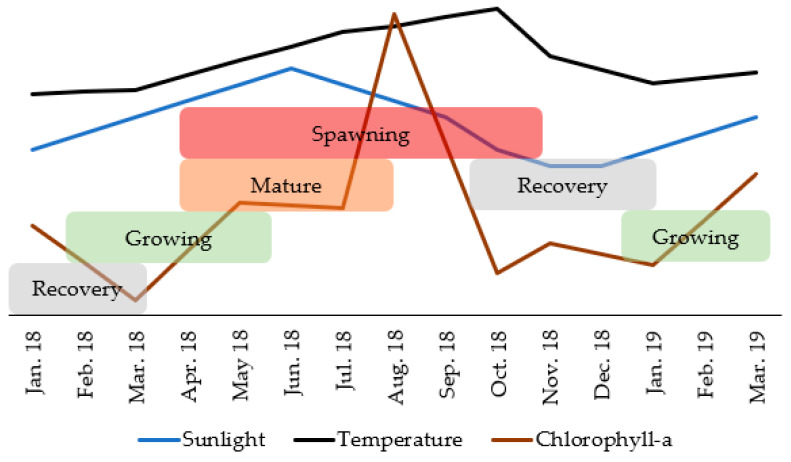 Spawning

Mature

Recovery

Growing

Growing

Recovery

Jan. 18
Feb. 18
Mar. 18
Apr. 18
May 18
Jun. 18
Jul. 18
Aug. 18
Sep. 18
Oct. 18
Nov. 18
Dec. 18
Jan. 19
Feb. 19
Mar. 19

Sunlight
Temperature
Chlorophyll-a